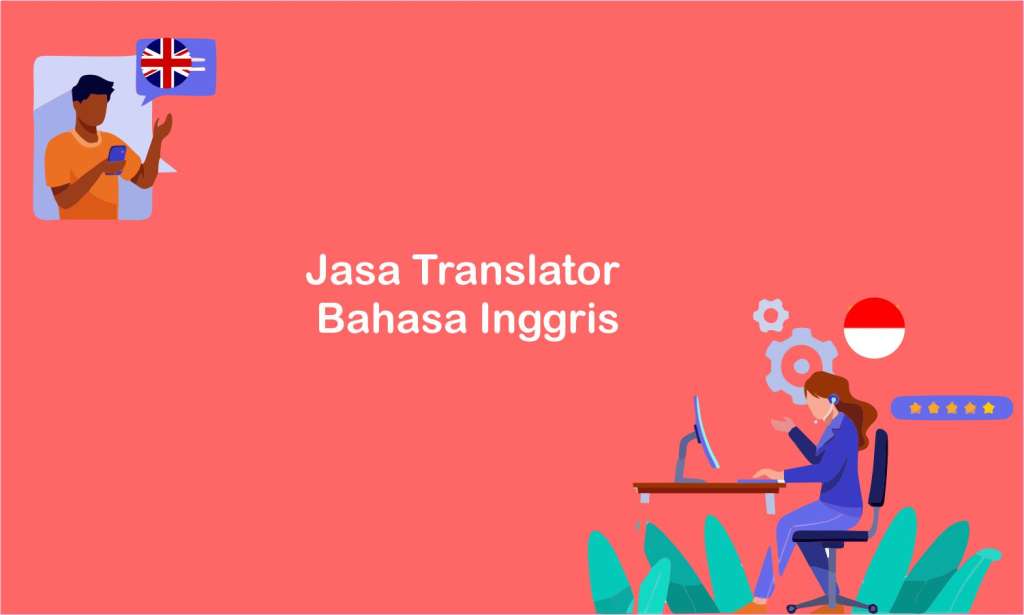 Jasa Translator
Bahasa Inggris